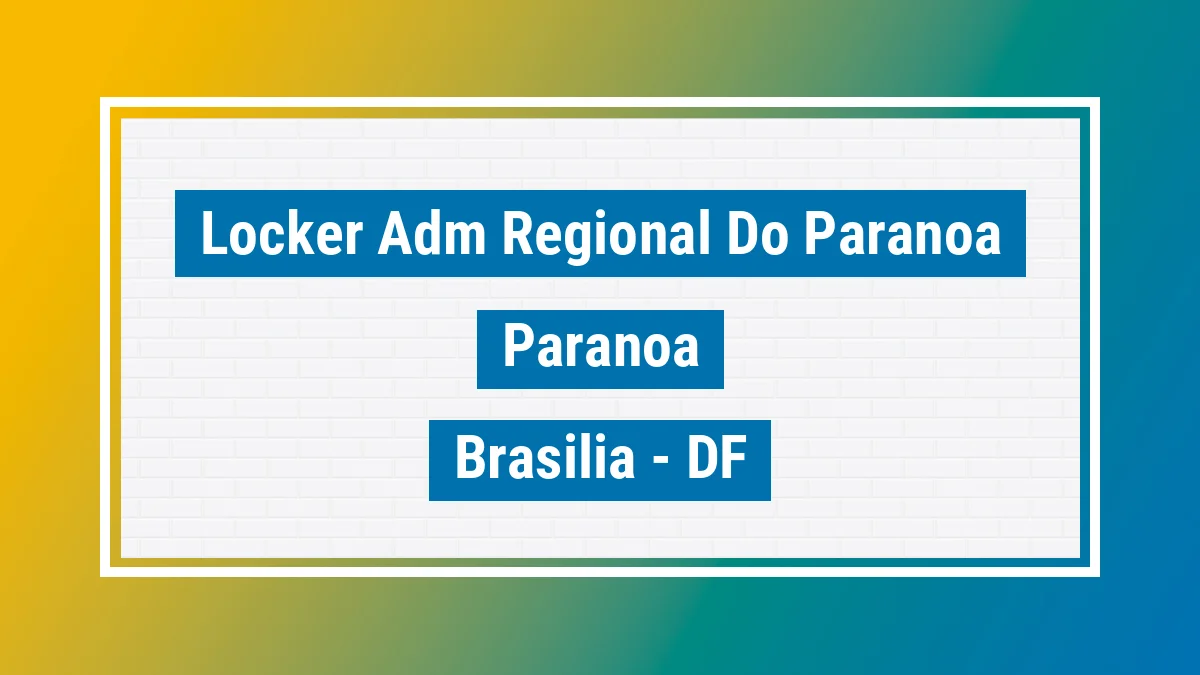 Locker Adm Regional Do Paranoa

Paranoa

Brasilia - DF